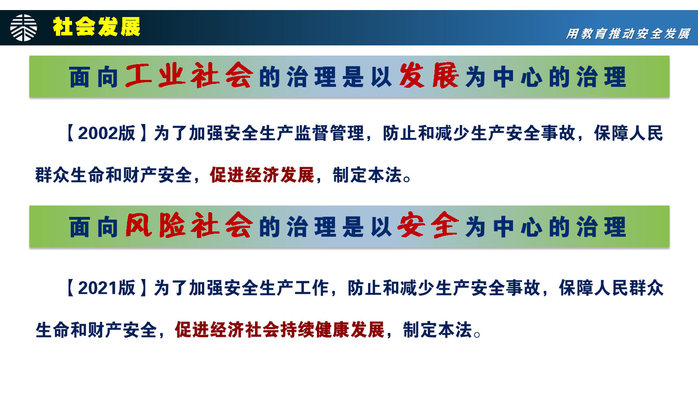 社会发展

用教育推动安全发展

面向工业社会的治理是以发展为中心的治理

【2002版】为了加强安全生产监督管理，防止和减少生产安全事故，保障人民群众生命和财产安全，促进经济发展，制定本法。

面向风险社会的治理是以安全为中心的治理

【2021版】为了加强安全生产工作，防止和减少生产安全事故，保障人民群众生命和财产安全，促进经济社会持续健康发展，制定本法。